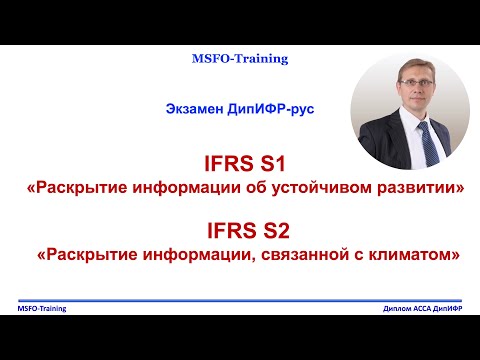 MSFO-Training

Экзамен ДипИФР-рус

IFRS S1
«Раскрытие информации об устойчивом развитии»

IFRS S2
«Раскрытие информации, связанной с климатом»

MSFO-Training

Диплом АССА ДипИФР